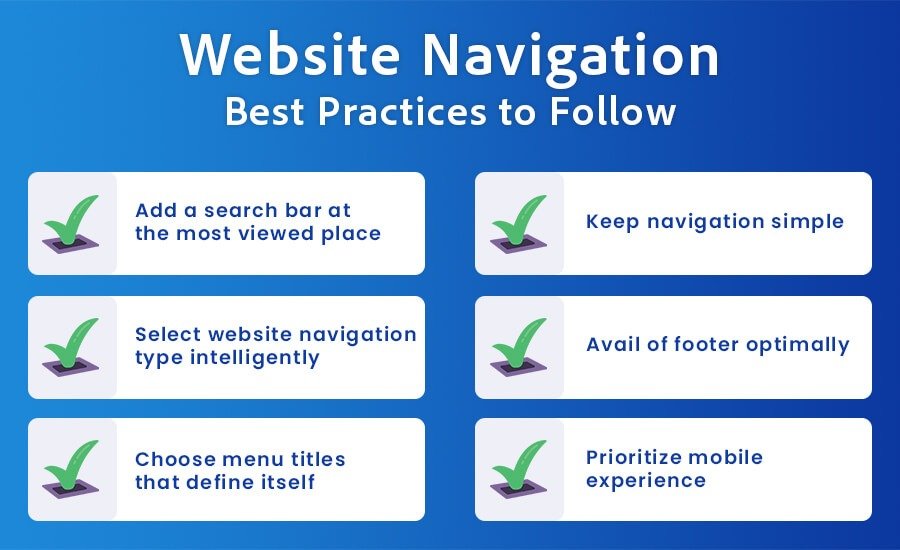 Website Navigation
Best Practices to Follow

Add a search bar at the most viewed place

Select website navigation type intelligently

Choose menu titles that define itself

Keep navigation simple

Avail of footer optimally

Prioritize mobile experience